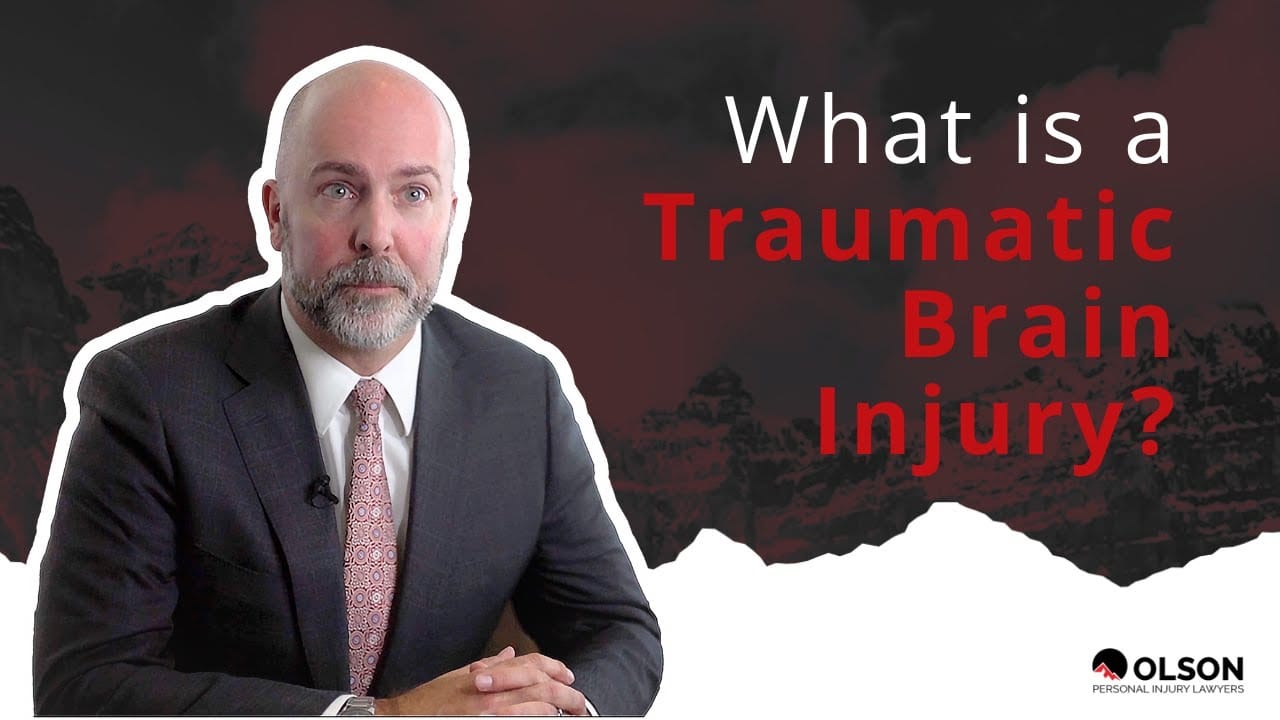 What is a Traumatic Brain Injury?

OLSON
PERSONAL INJURY LAWYERS